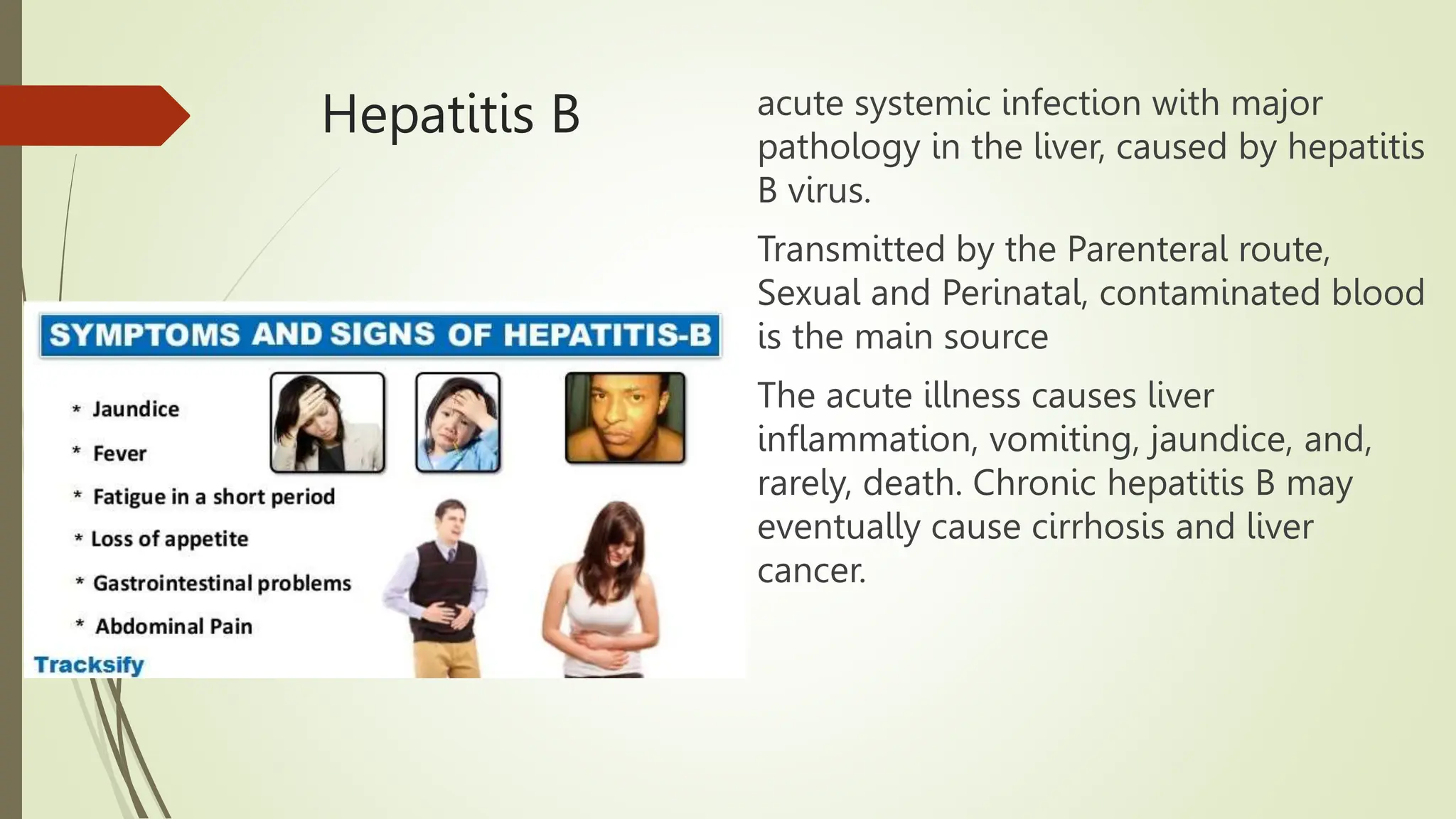 Hepatitis B

SYMPTOMS AND SIGNS OF HEPATITIS-B

* Jaundice
* Fever
* Fatigue in a short period
* Loss of appetite
* Gastrointestinal problems
* Abdominal Pain

Tracksify

acute systemic infection with major pathology in the liver, caused by hepatitis B virus.

Transmitted by the Parenteral route, Sexual and Perinatal, contaminated blood is the main source

The acute illness causes liver inflammation, vomiting, jaundice, and, rarely, death. Chronic hepatitis B may eventually cause cirrhosis and liver cancer.